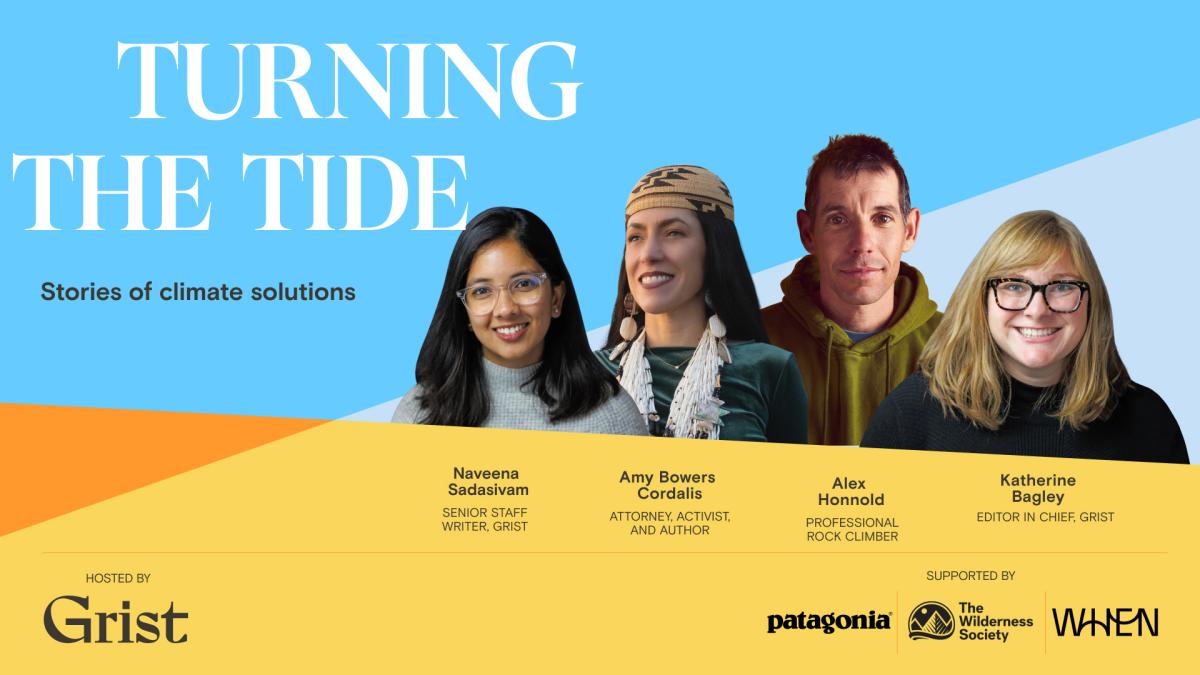 TURNING THE TIDE

Stories of climate solutions

Naveena Sadasivam
SENIOR STAFF WRITER, GRIST

Amy Bowers Cordalis
ATTORNEY, ACTIVIST, AND AUTHOR

Alex Honnold
PROFESSIONAL ROCK CLIMBER

Katherine Bagley
EDITOR IN CHIEF, GRIST

HOSTED BY
Grist

SUPPORTED BY
patagonia
The Wilderness Society
WHEN